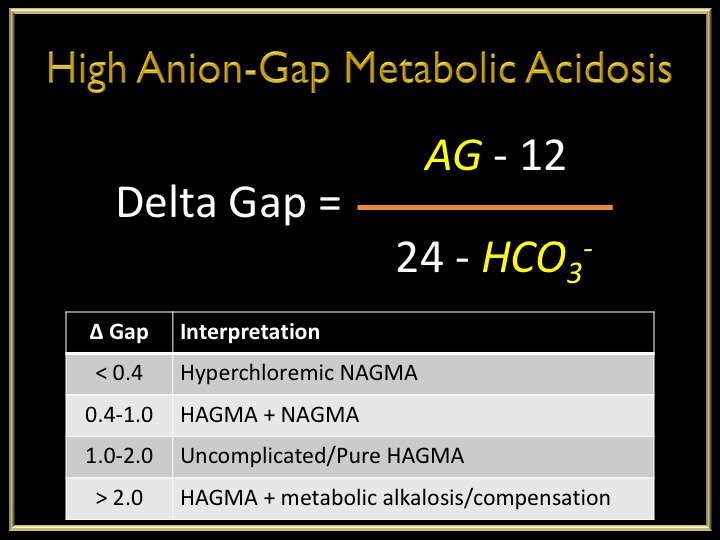 High Anion-Gap Metabolic Acidosis

Delta Gap = $\frac{AG - 12}{24 - HCO_3^-}$

| Δ Gap | Interpretation |
|---|---|
| < 0.4 | Hyperchloremic NAGMA |
| 0.4-1.0 | HAGMA + NAGMA |
| 1.0-2.0 | Uncomplicated/Pure HAGMA |
| > 2.0 | HAGMA + metabolic alkalosis/compensation |